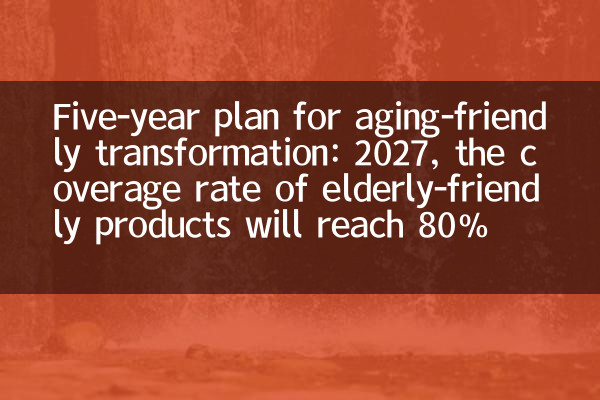 Five-year plan for aging-friendly transformation: 2027, the coverage rate of elderly-friendly products will reach 80%